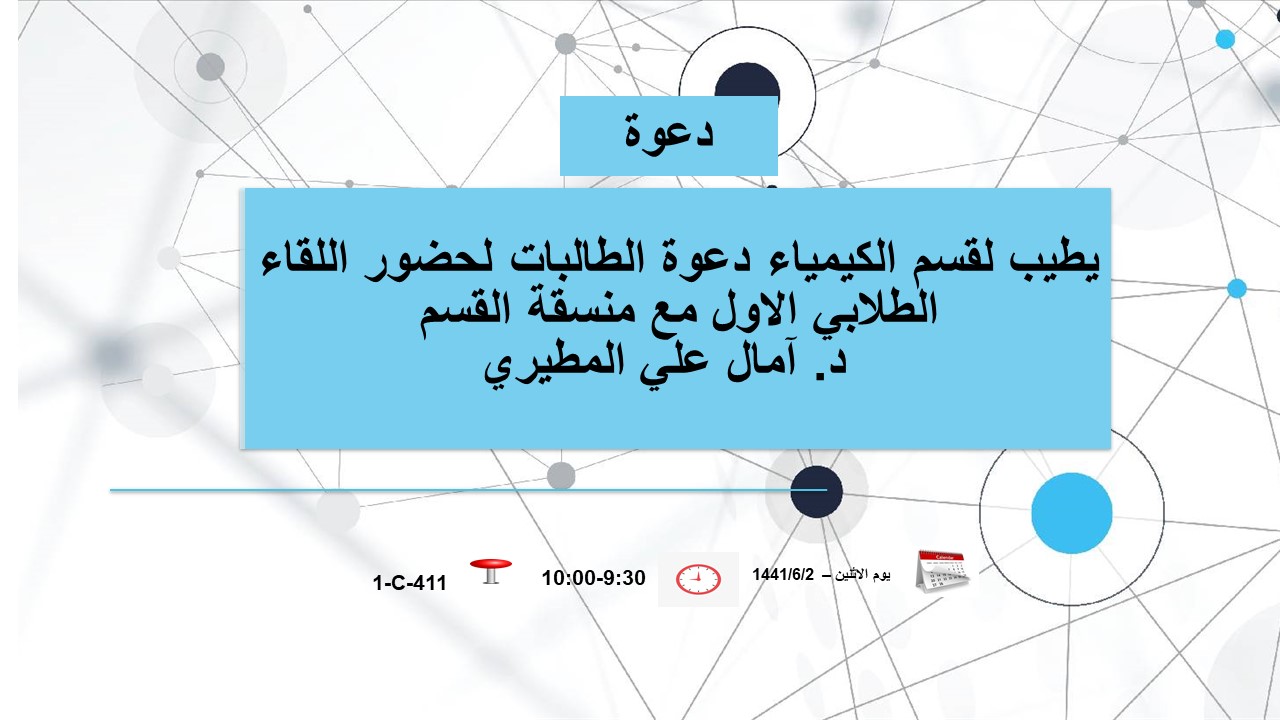 دعوة

يطيب لقسم الكيمياء دعوة الطالبات لحضور اللقاء الطلابي الاول مع منسقة القسم
د. آمال علي المطيري

يوم الاثنين – 1441/6/2

10:00-9:30

1-C-411